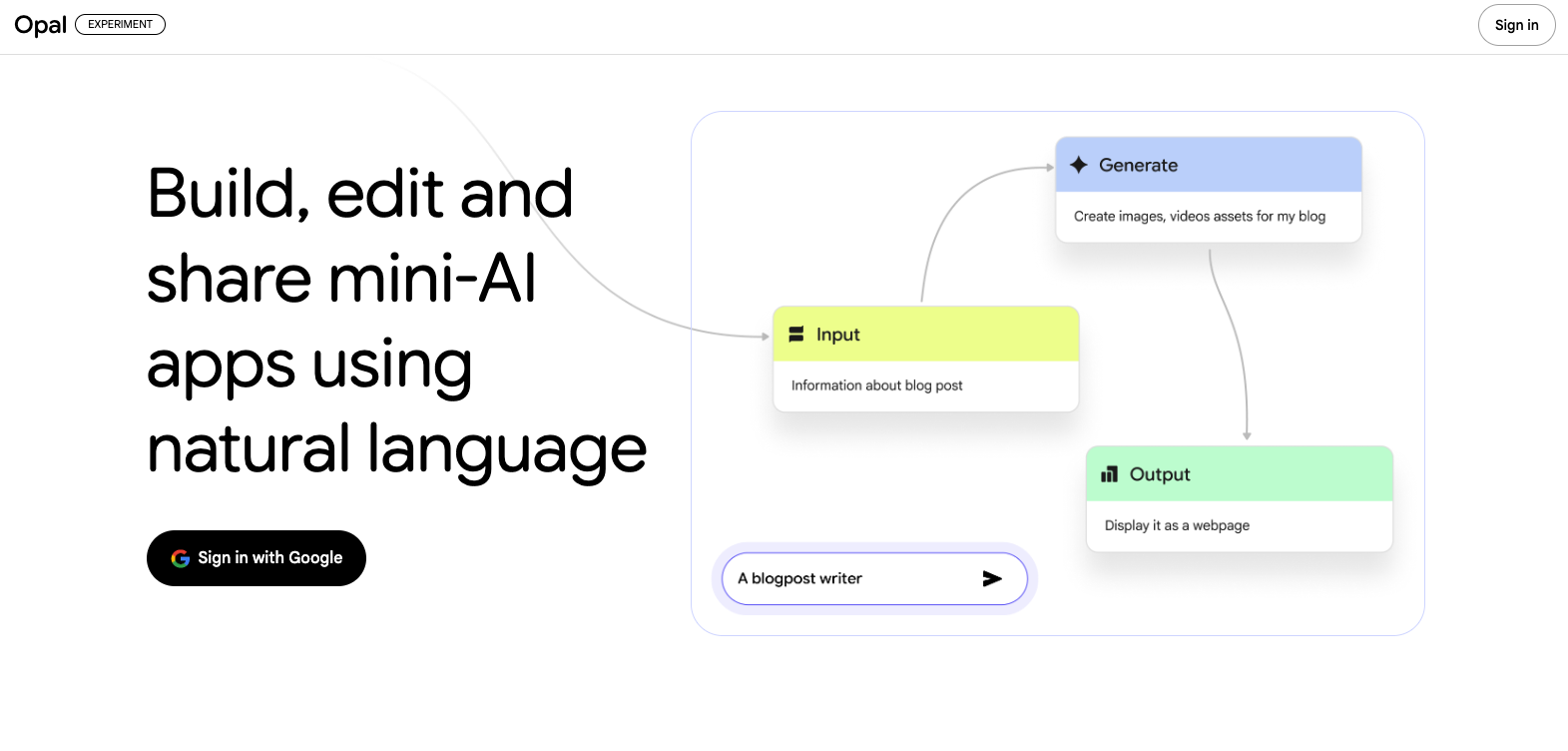 Opal EXPERIMENT

Sign in

Build, edit and share mini-AI apps using natural language

Sign in with Google

Generate

Create images, videos assets for my blog

Input

Information about blog post

Output

Display it as a webpage

A blogpost writer